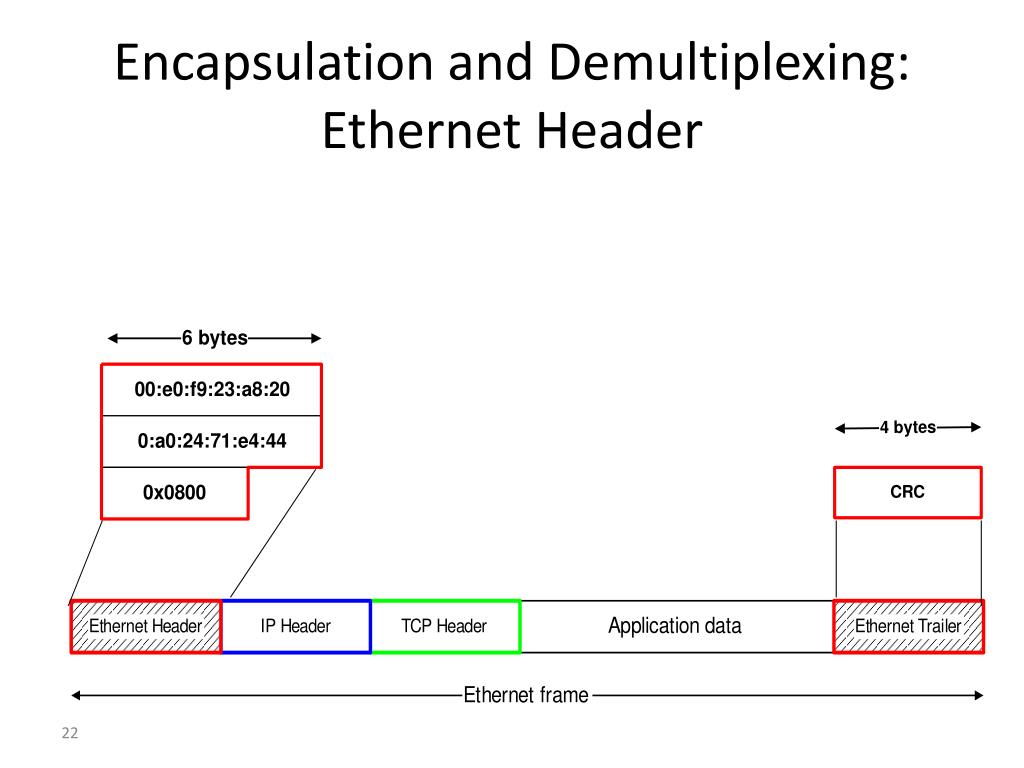 Encapsulation and Demultiplexing: Ethernet Header

6 bytes

00:e0:f9:23:a8:20

0:a0:24:71:e4:44

0x0800

4 bytes

CRC

Ethernet Header

IP Header

TCP Header

Application data

Ethernet Trailer

Ethernet frame

22